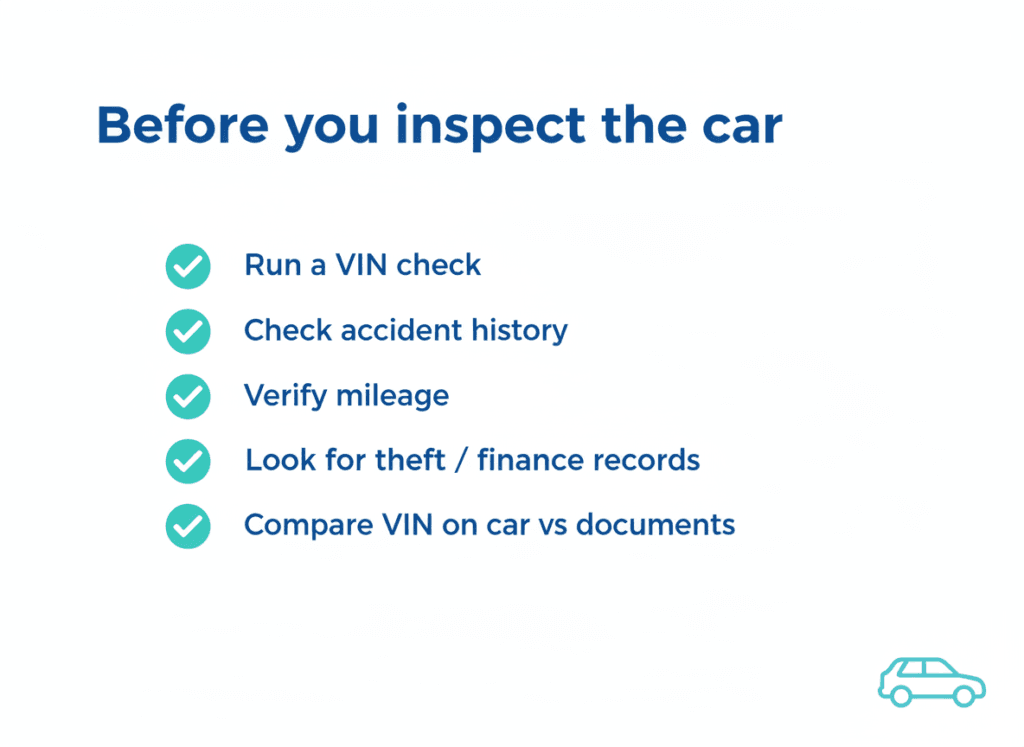 Before you inspect the car

Run a VIN check

Check accident history

Verify mileage

Look for theft / finance records

Compare VIN on car vs documents